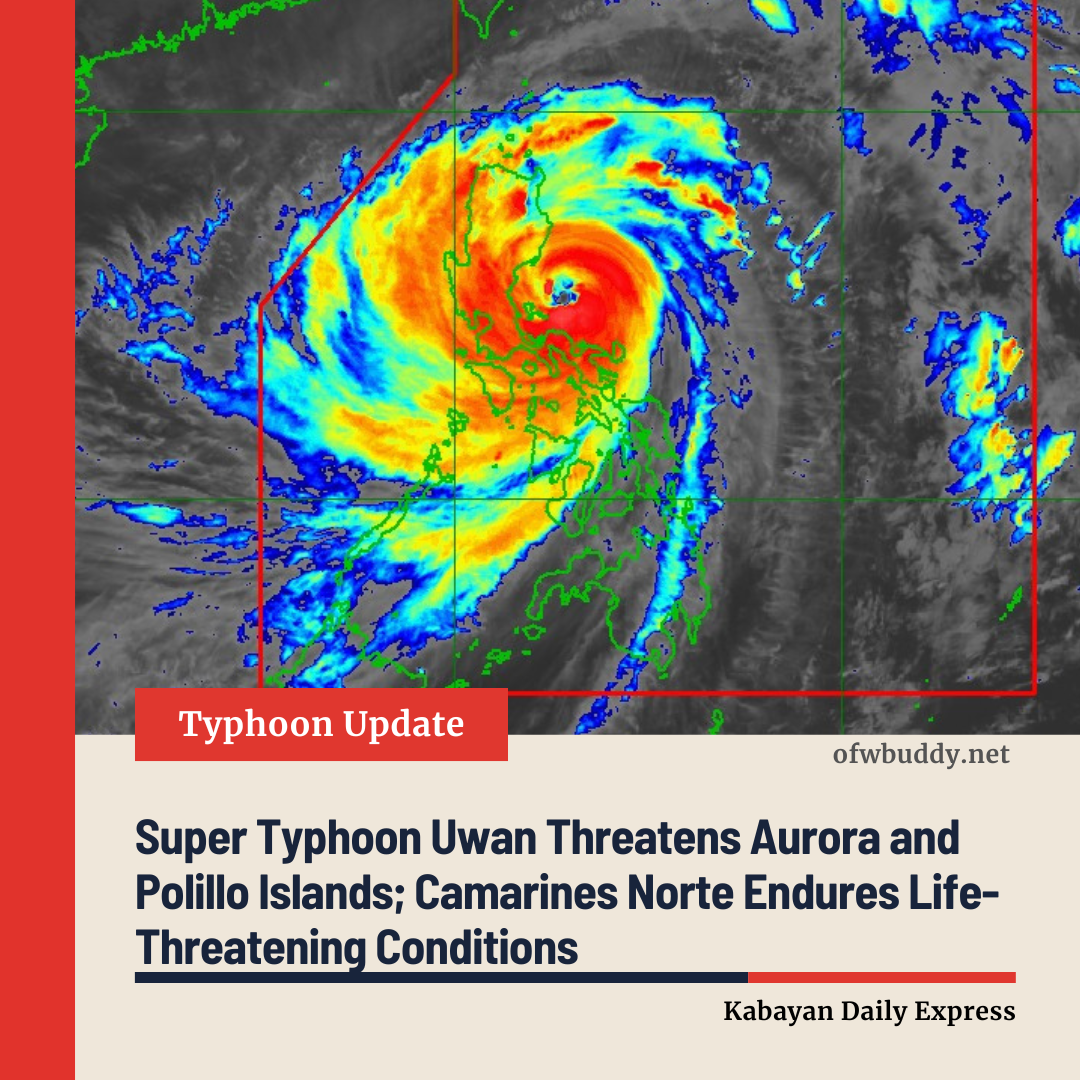 Typhoon Update

ofwbuddy.net

Super Typhoon Uwan Threatens Aurora and Polillo Islands; Camarines Norte Endures Life-Threatening Conditions

Kabayan Daily Express